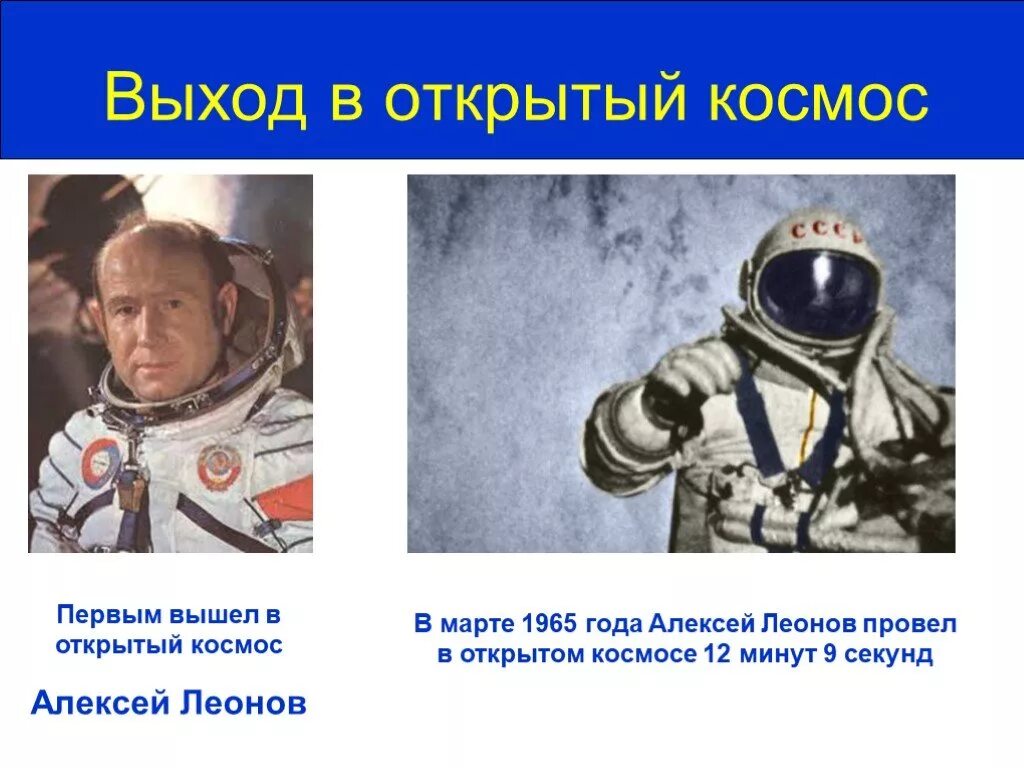 Выход в открытый космос

СССР

Первым вышел в открытый космос

Алексей Леонов

В марте 1965 года Алексей Леонов провел в открытом космосе 12 минут 9 секунд